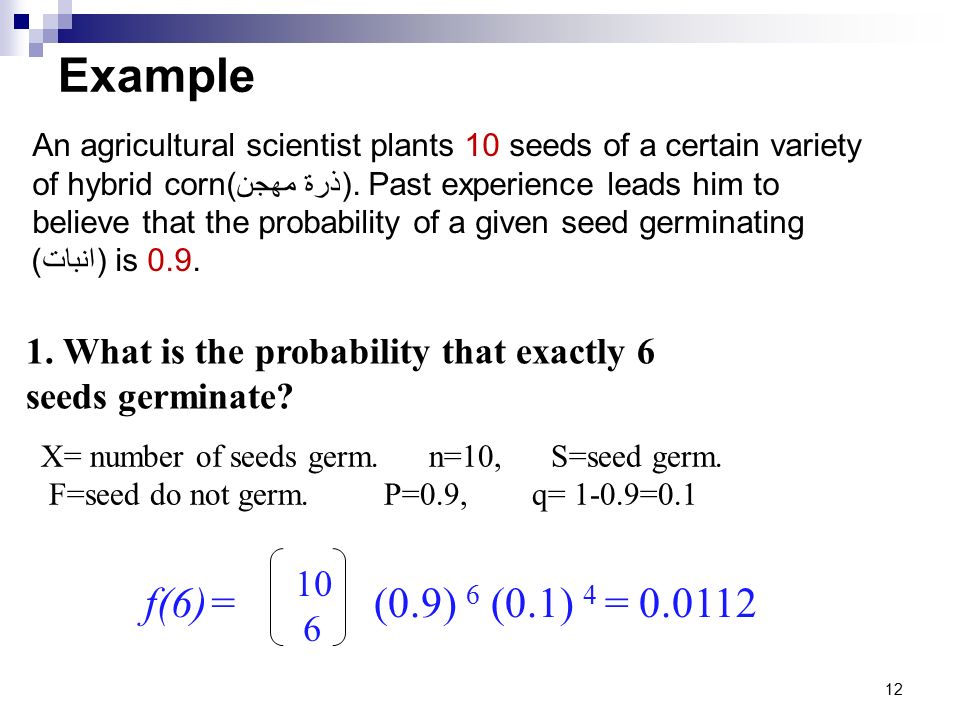 Example

An agricultural scientist plants 10 seeds of a certain variety of hybrid corn(ذرة مهجن). Past experience leads him to believe that the probability of a given seed germinating (انبات) is 0.9.

1. What is the probability that exactly 6 seeds germinate?

X= number of seeds germ. n=10, S=seed germ.
F=seed do not germ. P=0.9, q= 1-0.9=0.1

$f(6) = \binom{10}{6} (0.9)^6 (0.1)^4 = 0.0112$

12